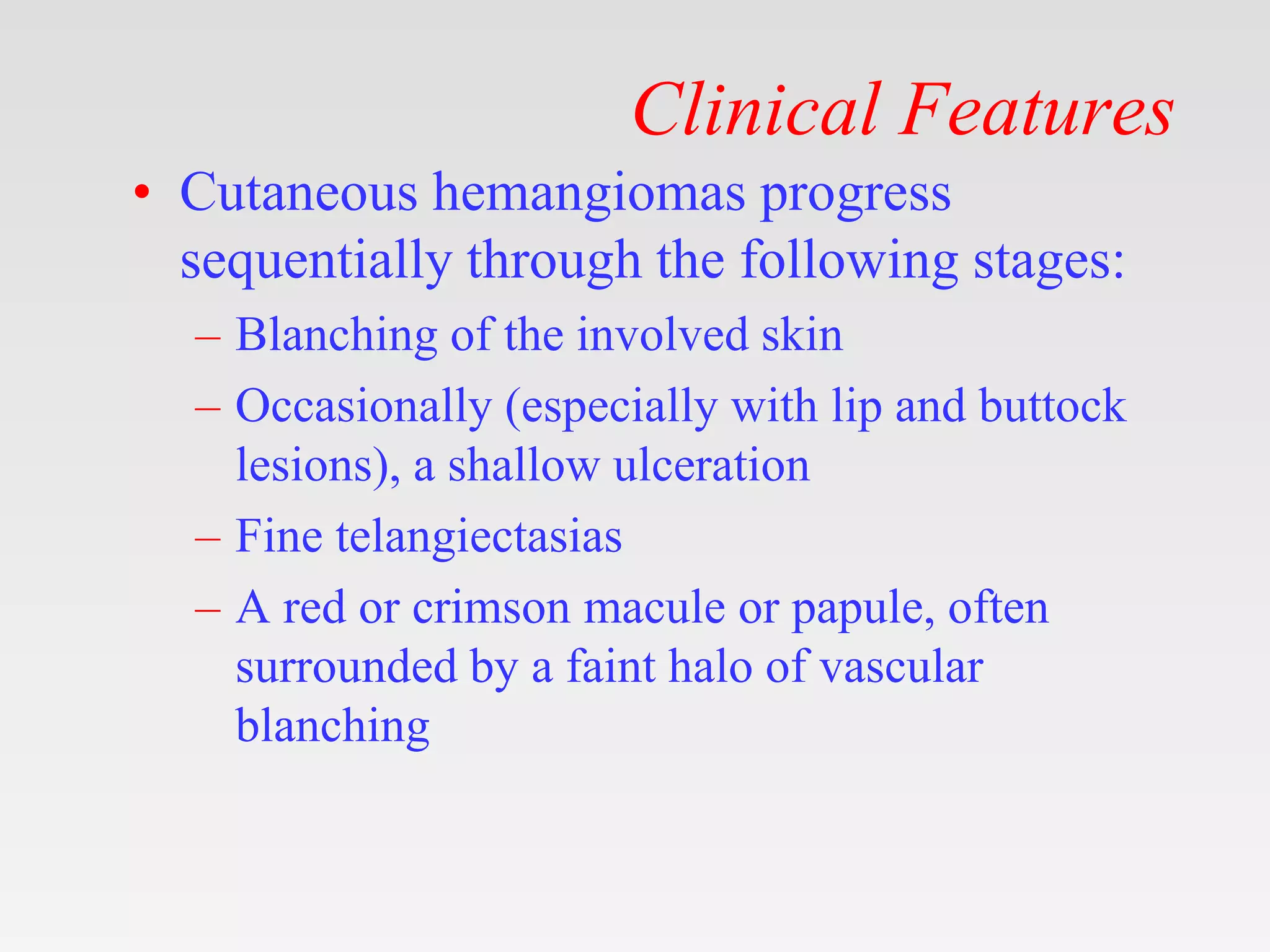 Clinical Features

• Cutaneous hemangiomas progress sequentially through the following stages:
– Blanching of the involved skin
– Occasionally (especially with lip and buttock lesions), a shallow ulceration
– Fine telangiectasias
– A red or crimson macule or papule, often surrounded by a faint halo of vascular blanching